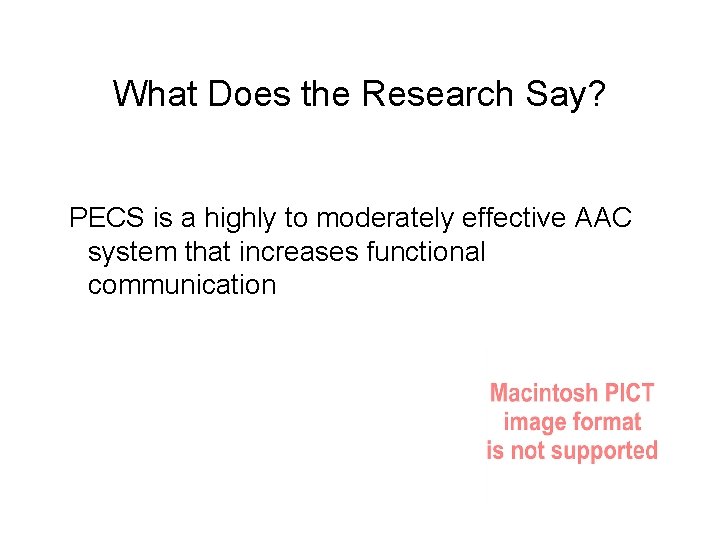 What Does the Research Say?

PECS is a highly to moderately effective AAC system that increases functional communication

Macintosh PICT
image format
is not supported